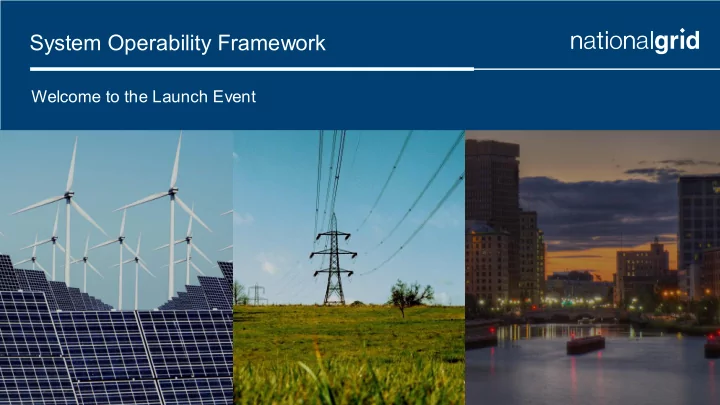 System Operability Framework

nationalgrid

Welcome to the Launch Event